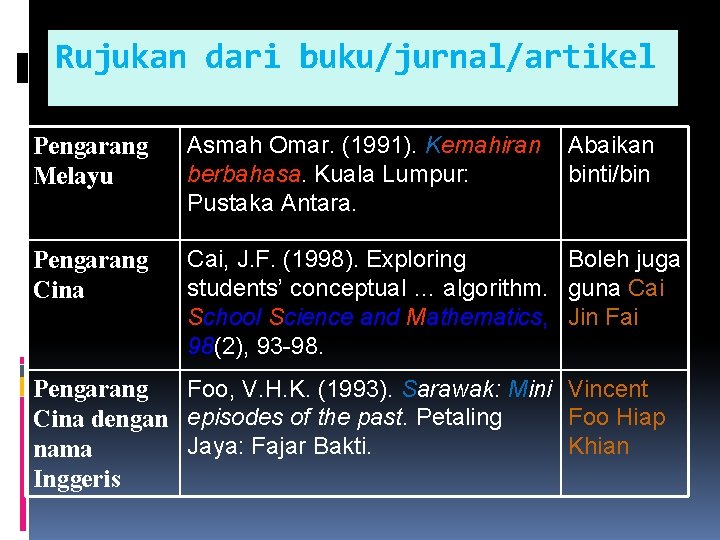 Rujukan dari buku/jurnal/artikel

| Pengarang Melayu | Asmah Omar. (1991). Kemahiran berbahasa. Kuala Lumpur: Pustaka Antara. | Abaikan binti/bin |
|---|---|---|
| Pengarang Cina | Cai, J.F. (1998). Exploring students' conceptual ... algorithm. School Science and Mathematics, 98(2), 93-98. | Boleh juga guna Cai Jin Fai |
| Pengarang Cina dengan nama Inggeris | Foo, V.H.K. (1993). Sarawak: Mini episodes of the past. Petaling Jaya: Fajar Bakti. | Vincent Foo Hiap Khian |